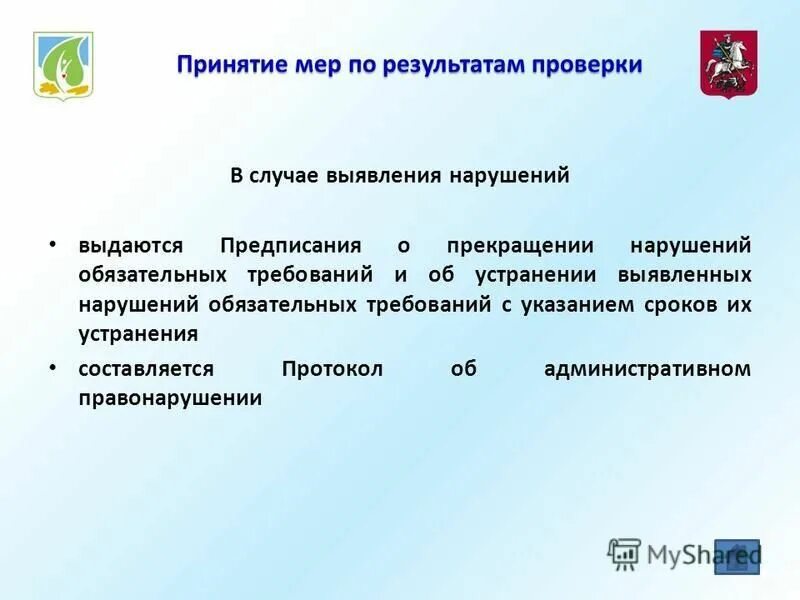 Принятие мер по результатам проверки

В случае выявления нарушений

• выдаются Предписания о прекращении нарушений обязательных требований и об устранении выявленных нарушений обязательных требований с указанием сроков их устранения

• составляется Протокол об административном правонарушении

MyShared